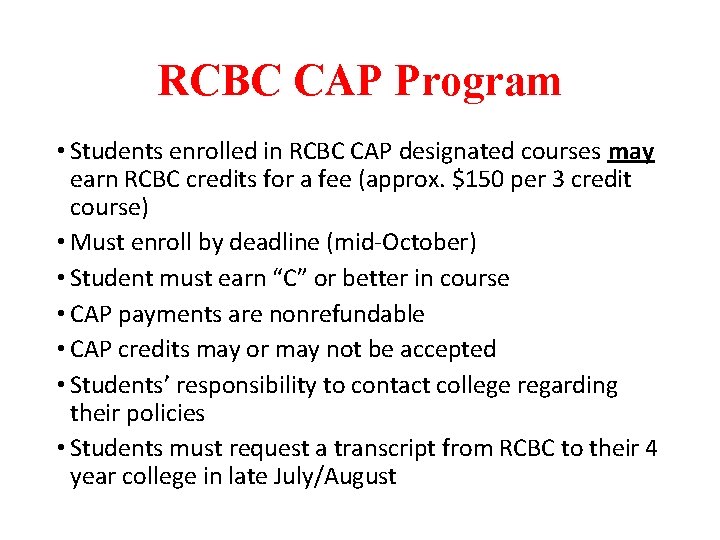 RCBC CAP Program

• Students enrolled in RCBC CAP designated courses may earn RCBC credits for a fee (approx. \$150 per 3 credit course)
• Must enroll by deadline (mid-October)
• Student must earn “C” or better in course
• CAP payments are nonrefundable
• CAP credits may or may not be accepted
• Students’ responsibility to contact college regarding their policies
• Students must request a transcript from RCBC to their 4 year college in late July/August